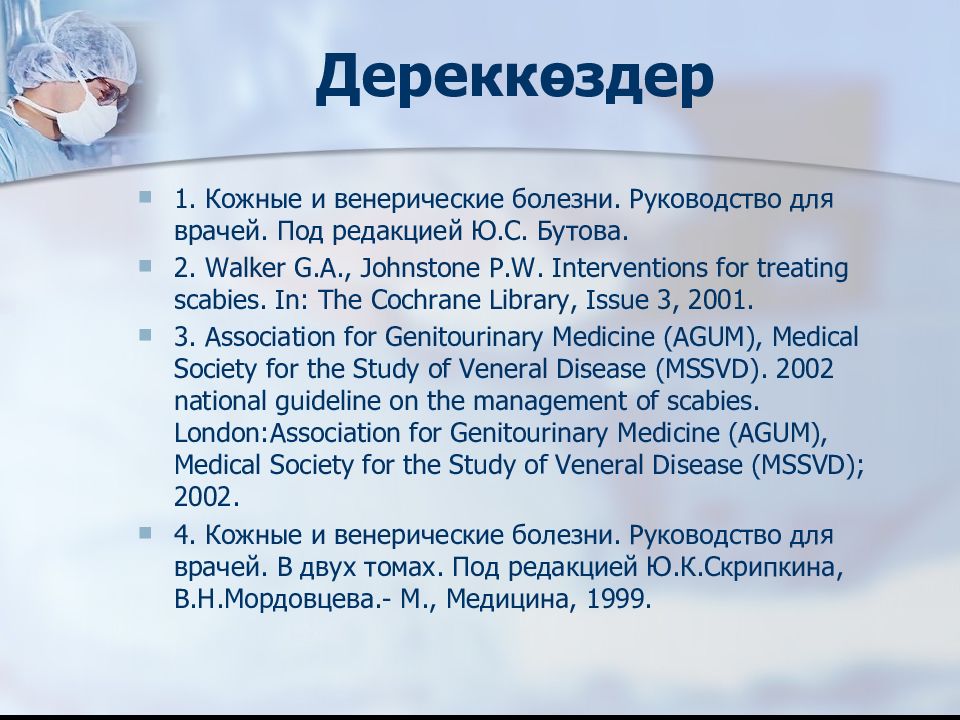 Дереккөздер

1. Кожные и венерические болезни. Руководство для врачей. Под редакцией Ю.С. Бутова.

2. Walker G.A., Johnstone P.W. Interventions for treating scabies. In: The Cochrane Library, Issue 3, 2001.

3. Association for Genitourinary Medicine (AGUM), Medical Society for the Study of Veneral Disease (MSSVD). 2002 national guideline on the management of scabies. London:Association for Genitourinary Medicine (AGUM), Medical Society for the Study of Veneral Disease (MSSVD); 2002.

4. Кожные и венерические болезни. Руководство для врачей. В двух томах. Под редакцией Ю.К.Скрипкина, В.Н.Мордовцева.- М., Медицина, 1999.